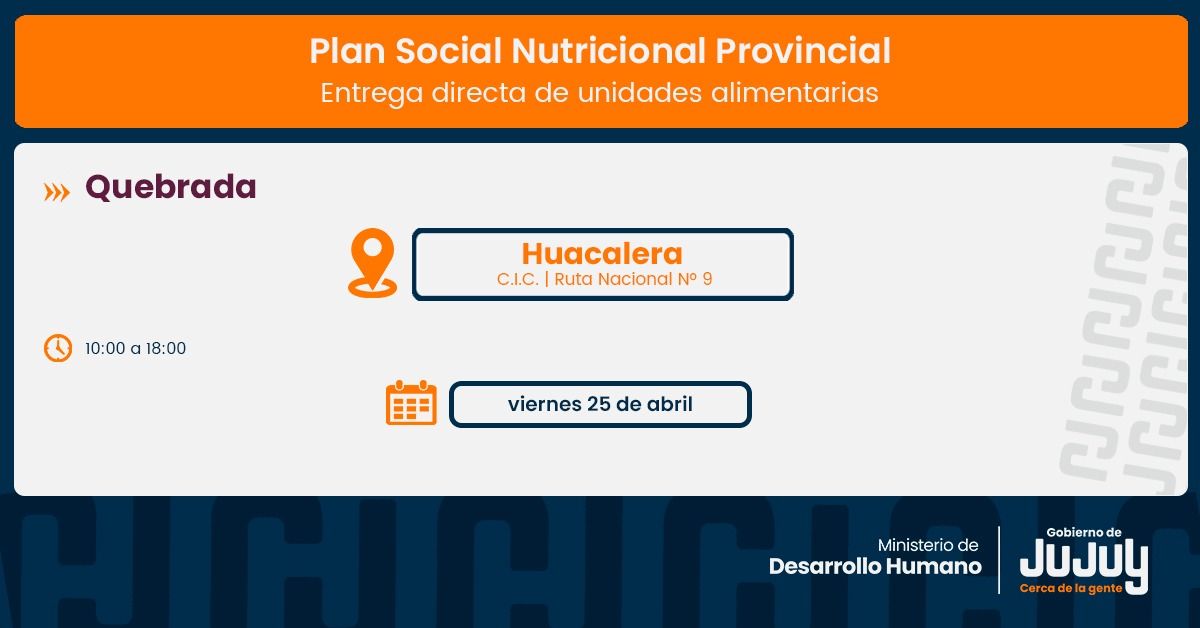 Plan Social Nutricional Provincial
Entrega directa de unidades alimentarias

Quebrada

Huacalera
C.I.C. | Ruta Nacional Nº 9

10:00 a 18:00

viernes 25 de abril

Ministerio de
Desarrollo Humano

Gobierno de
JUJUY
Cerca de la gente